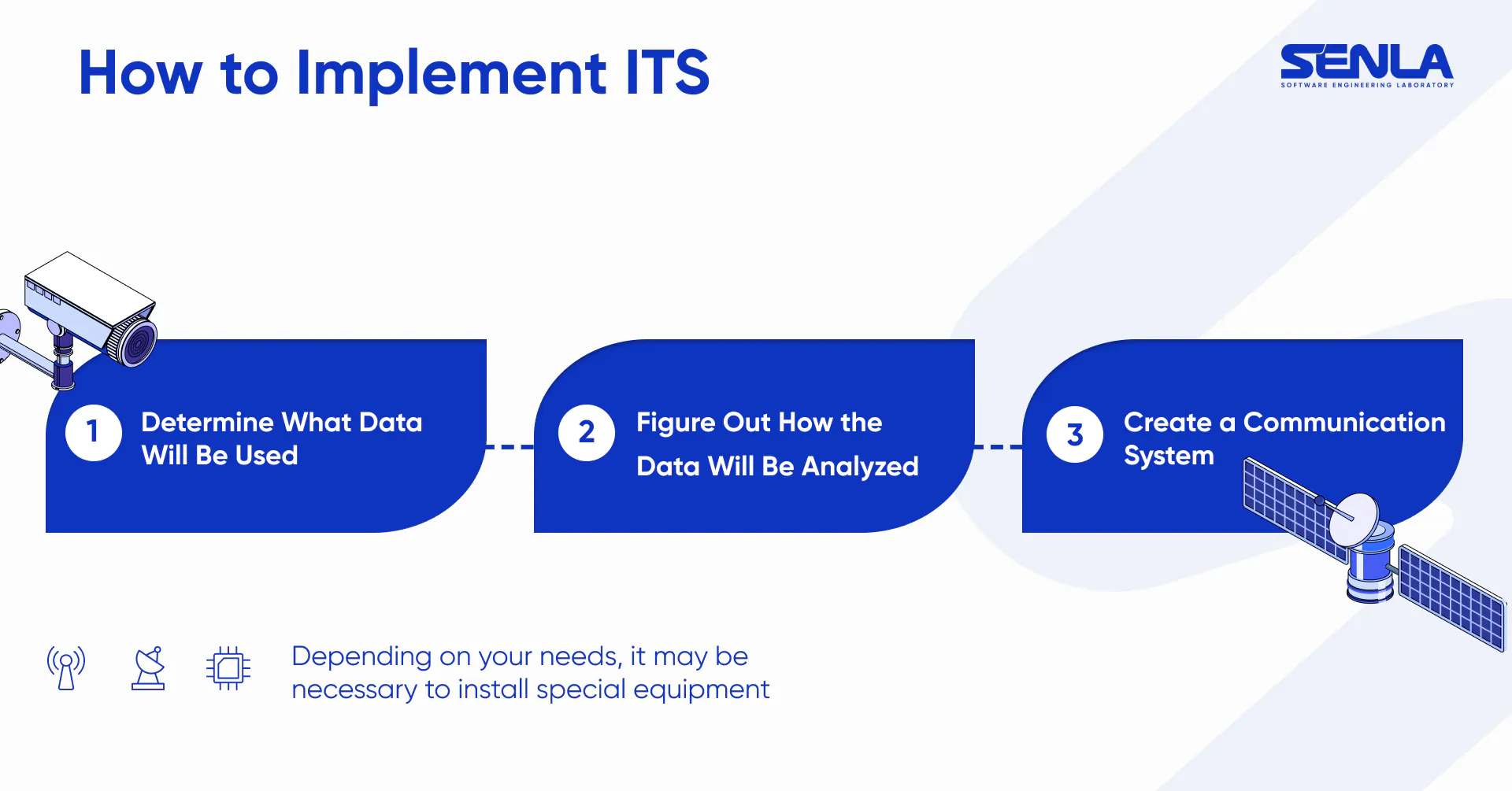 How to Implement ITS

SENLA
SOFTWARE ENGINEERING LABORATORY

1 Determine What Data Will Be Used

2 Figure Out How the Data Will Be Analyzed

3 Create a Communication System

Depending on your needs, it may be necessary to install special equipment